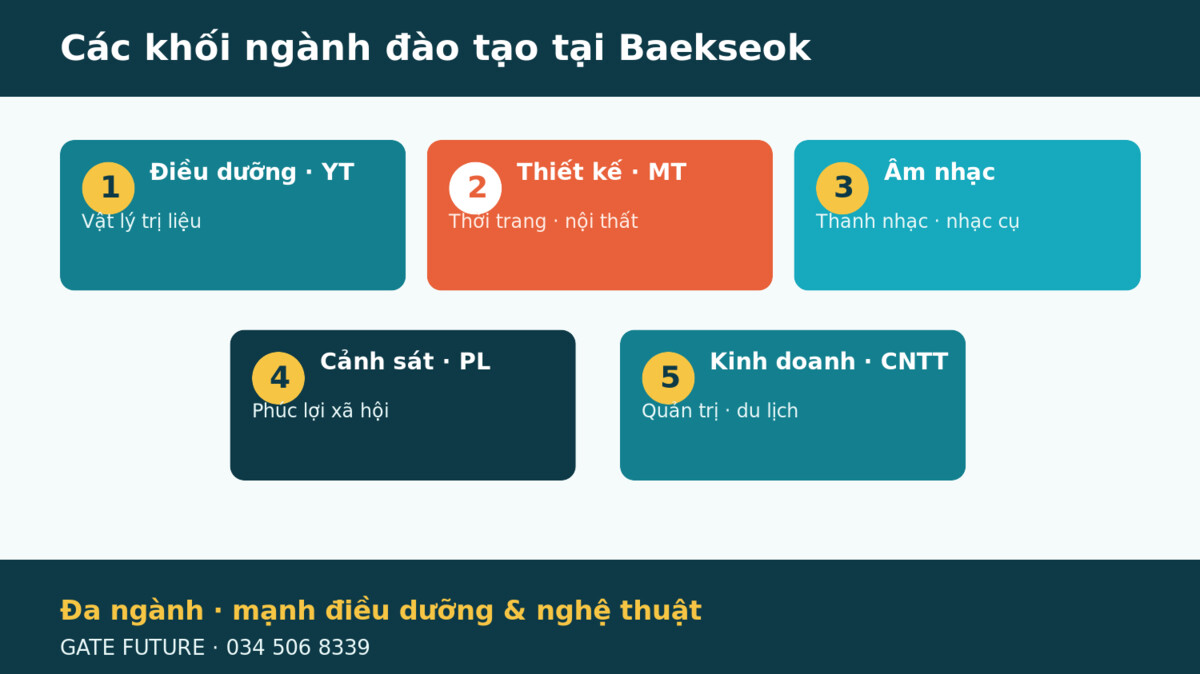 Các khối ngành đào tạo tại Baekseok

1 Điều dưỡng · YT
Vật lý trị liệu

2 Thiết kế · MT
Thời trang · nội thất

3 Âm nhạc
Thanh nhạc · nhạc cụ

4 Cảnh sát · PL
Phúc lợi xã hội

5 Kinh doanh · CNTT
Quản trị · du lịch

Đa ngành · mạnh điều dưỡng & nghệ thuật
GATE FUTURE · 034 506 8339